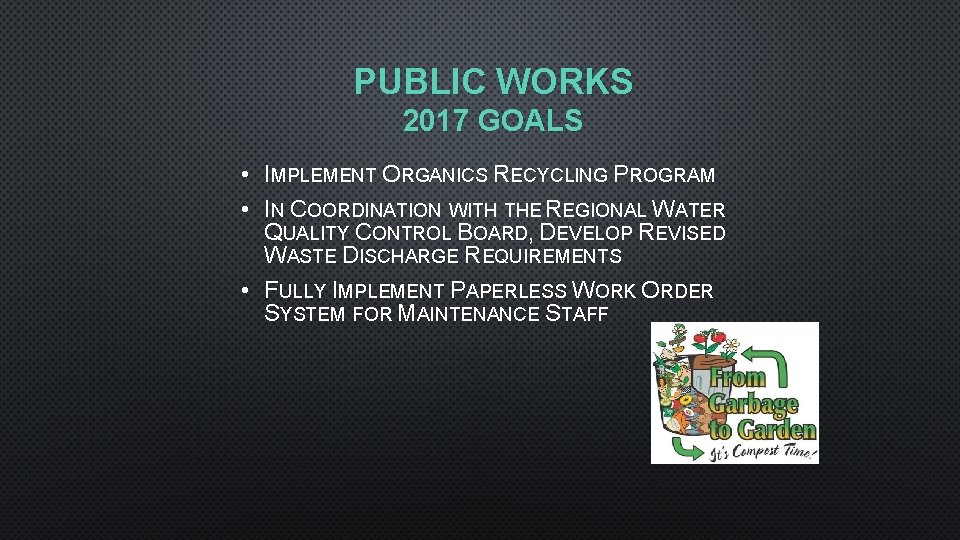 PUBLIC WORKS
2017 GOALS

• IMPLEMENT ORGANICS RECYCLING PROGRAM
• IN COORDINATION WITH THE REGIONAL WATER QUALITY CONTROL BOARD, DEVELOP REVISED WASTE DISCHARGE REQUIREMENTS
• FULLY IMPLEMENT PAPERLESS WORK ORDER SYSTEM FOR MAINTENANCE STAFF

From Garbage to Garden
It's Compost Time!